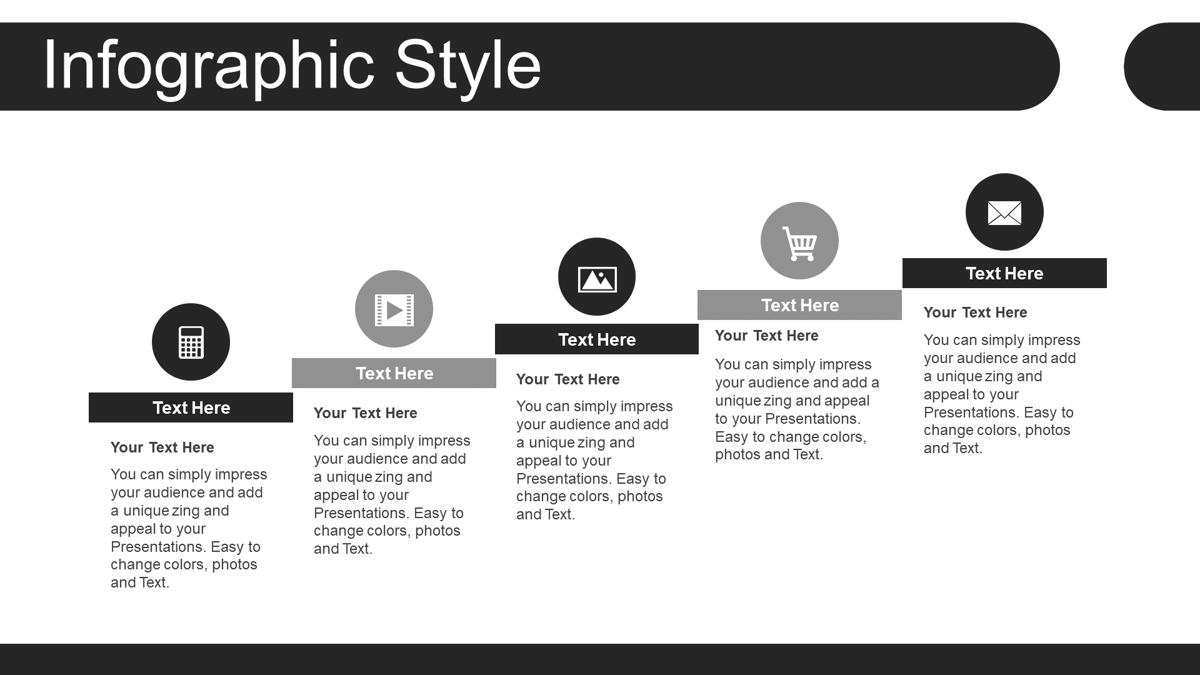 Infographic Style

Text Here

Your Text Here

You can simply impress your audience and add a unique zing and appeal to your Presentations. Easy to change colors, photos and Text.

Text Here

Your Text Here

You can simply impress your audience and add a unique zing and appeal to your Presentations. Easy to change colors, photos and Text.

Text Here

Your Text Here

You can simply impress your audience and add a unique zing and appeal to your Presentations. Easy to change colors, photos and Text.

Text Here

Your Text Here

You can simply impress your audience and add a unique zing and appeal to your Presentations. Easy to change colors, photos and Text.

Text Here

Your Text Here

You can simply impress your audience and add a unique zing and appeal to your Presentations. Easy to change colors, photos and Text.